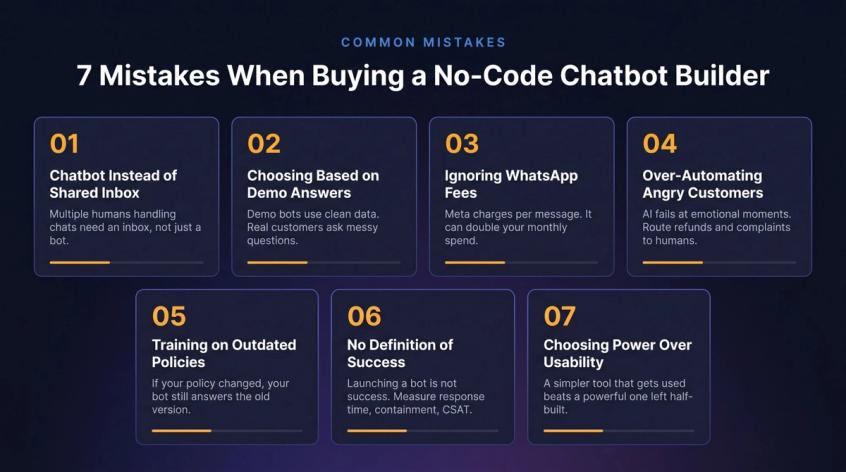 COMMON MISTAKES

7 Mistakes When Buying a No-Code Chatbot Builder

01

Chatbot Instead of Shared Inbox

Multiple humans handling chats need an inbox, not just a bot.

02

Choosing Based on Demo Answers

Demo bots use clean data. Real customers ask messy questions.

03

Ignoring WhatsApp Fees

Meta charges per message. It can double your monthly spend.

04

Over-Automating Angry Customers

AI fails at emotional moments. Route refunds and complaints to humans.

05

Training on Outdated Policies

If your policy changed, your bot still answers the old version.

06

No Definition of Success

Launching a bot is not success. Measure response time, containment, CSAT.

07

Choosing Power Over Usability

A simpler tool that gets used beats a powerful one left half-built.